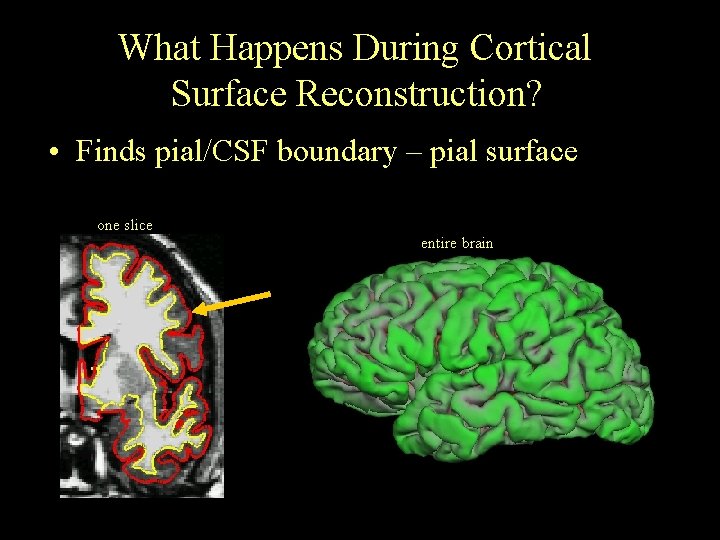 What Happens During Cortical Surface Reconstruction?

• Finds pial/CSF boundary – pial surface

one slice

entire brain